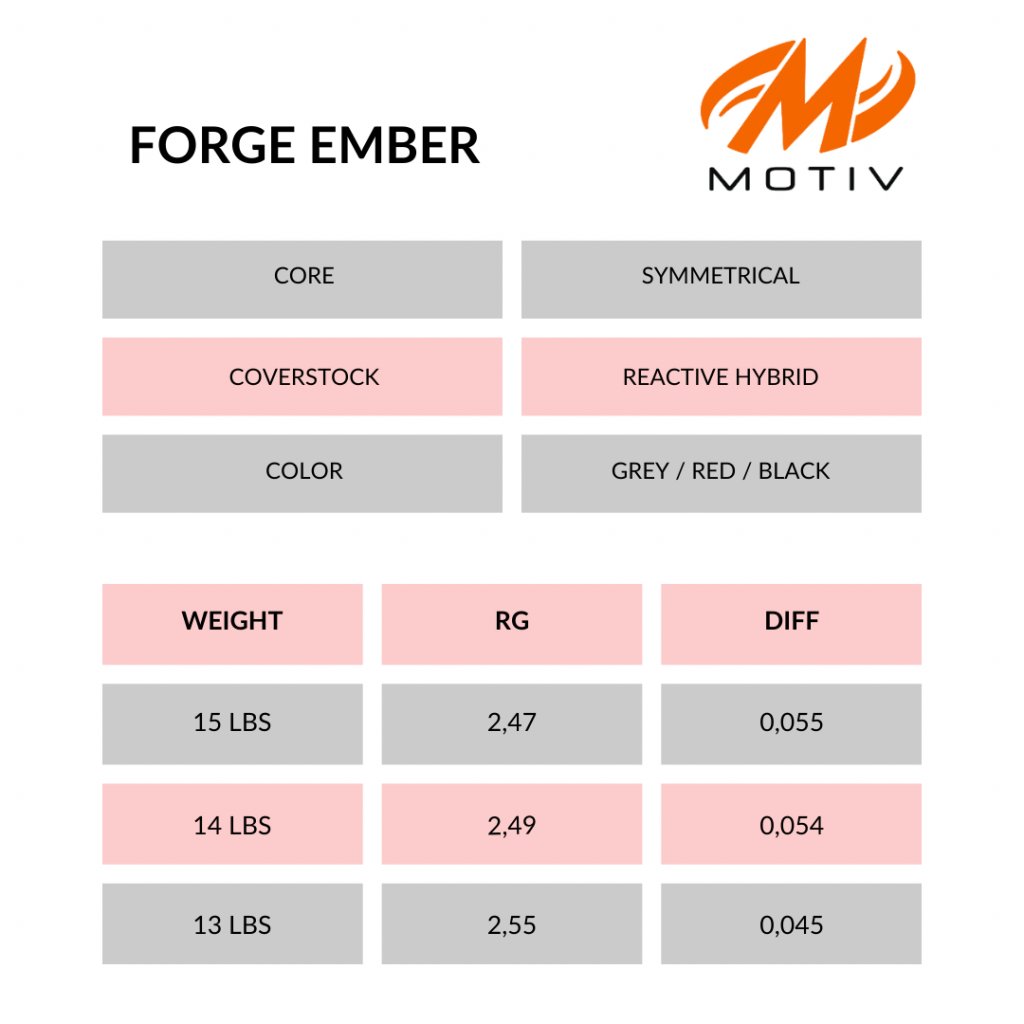 FORGE EMBER

MOTIV

| CORE | SYMMETRICAL |
|---|---|
| COVERSTOCK | REACTIVE HYBRID |
| COLOR | GREY / RED / BLACK |

| WEIGHT | RG | DIFF |
|---|---|---|
| 15 LBS | 2,47 | 0,055 |
| 14 LBS | 2,49 | 0,054 |
| 13 LBS | 2,55 | 0,045 |